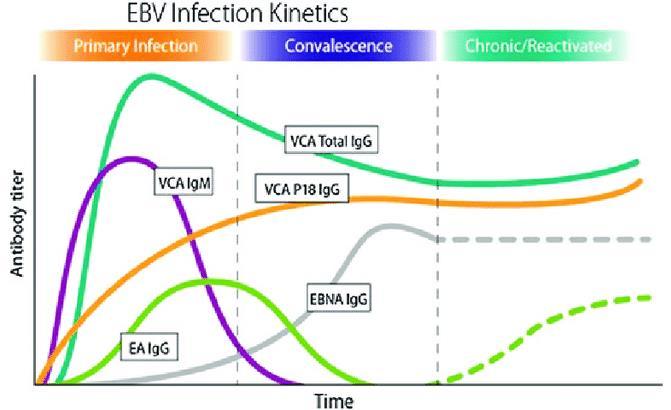 EBV Infection Kinetics

Primary Infection

Convalescence

Chronic/Reactivated

Antibody titer

VCA Total IgG

VCA IgM

VCA P18 IgG

EBNA IgG

EA IgG

Time